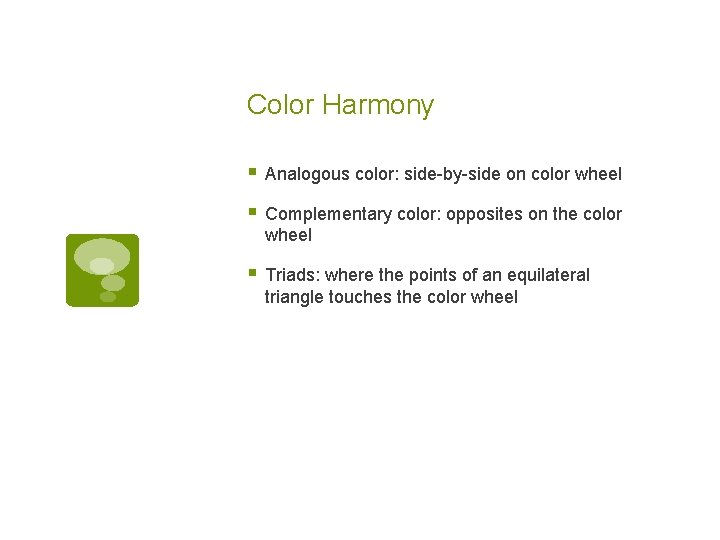 Color Harmony

- Analogous color: side-by-side on color wheel
- Complementary color: opposites on the color wheel
- Triads: where the points of an equilateral triangle touches the color wheel